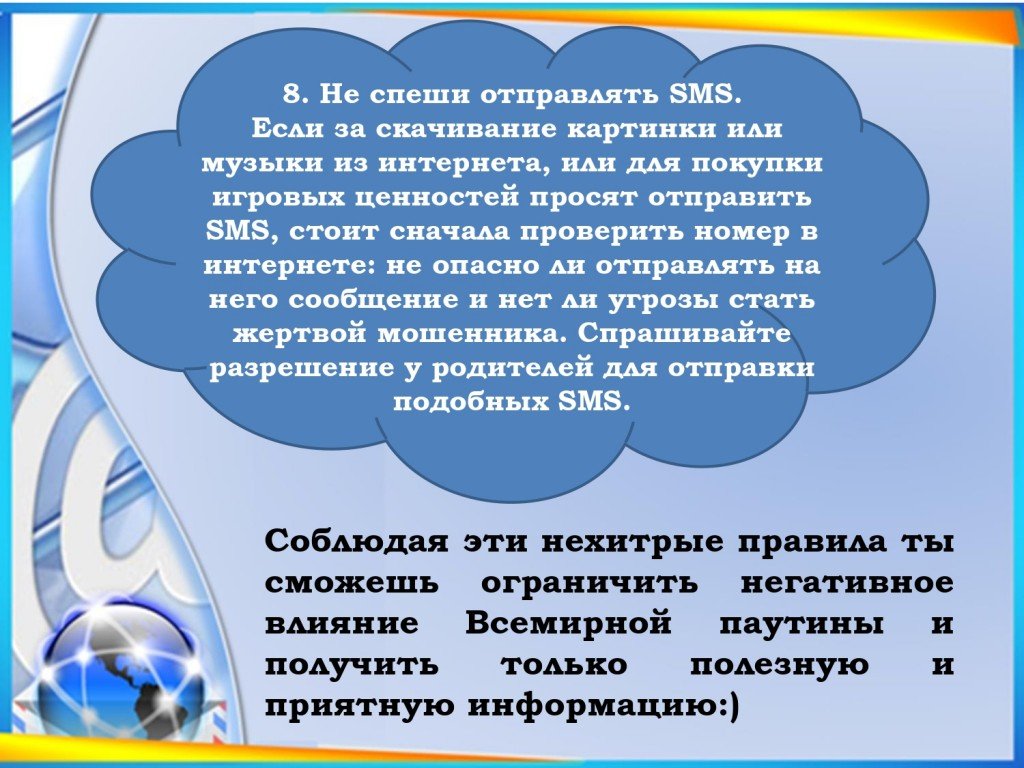 8. Не спеши отправлять SMS.
Если за скачивание картинки или музыки из интернета, или для покупки игровых ценностей просят отправить SMS, стоит сначала проверить номер в интернете: не опасно ли отправлять на него сообщение и нет ли угрозы стать жертвой мошенника. Спрашивайте разрешение у родителей для отправки подобных SMS.

Соблюдая эти нехитрые правила ты сможешь ограничить негативное влияние Всемирной паутины и получить только полезную и приятную информацию:)